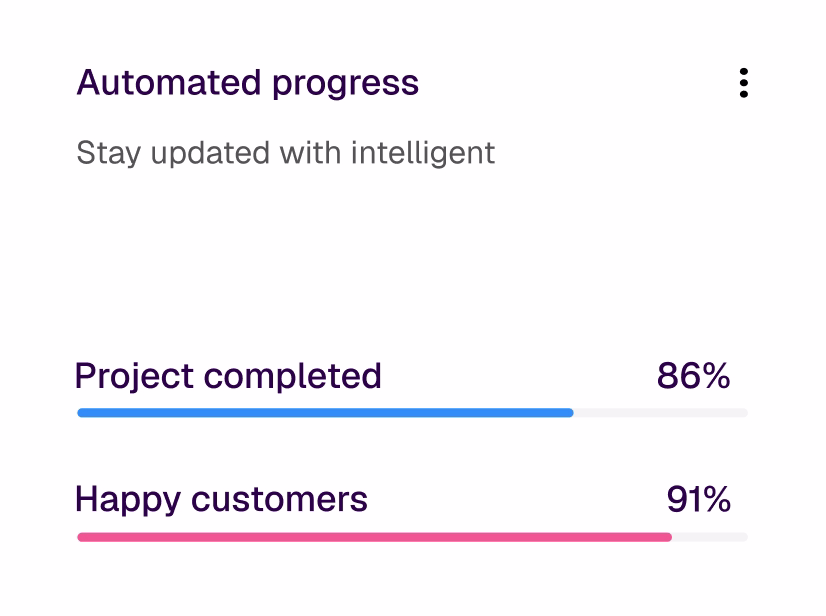 Automated progress

Stay updated with intelligent

Project completed 86%

Happy customers 91%